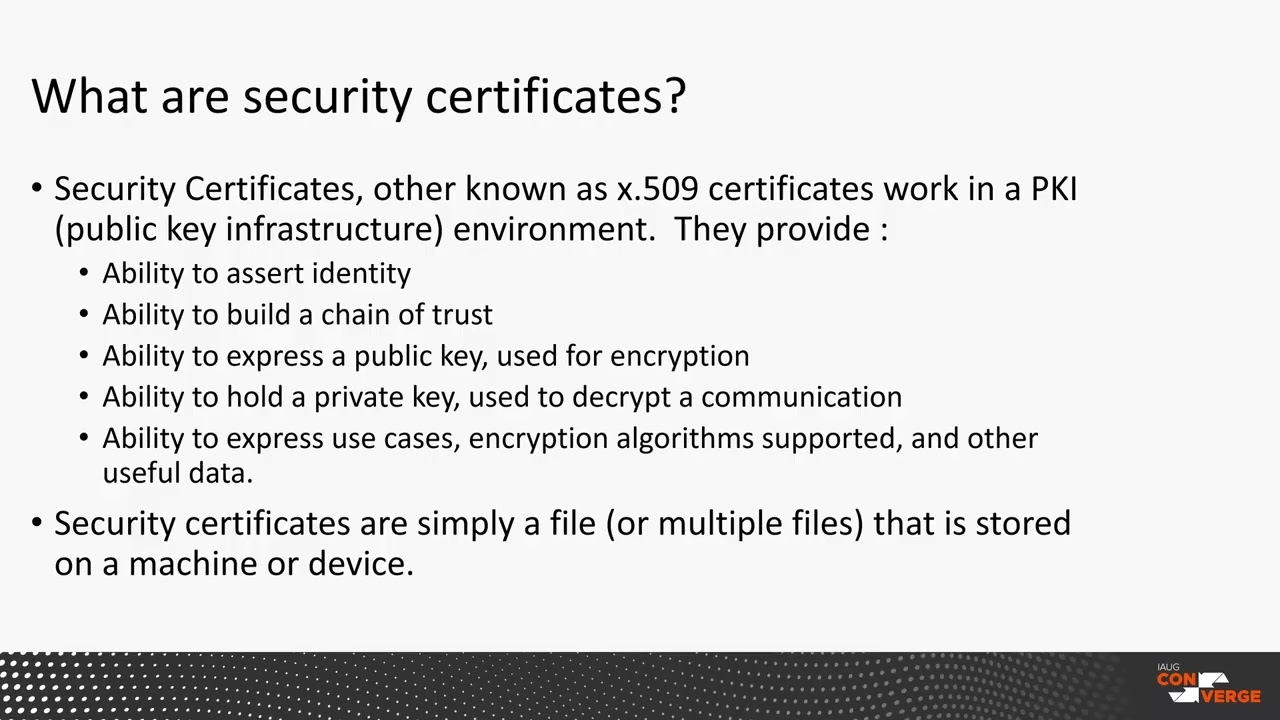 What are security certificates?

• Security Certificates, other known as x.509 certificates work in a PKI (public key infrastructure) environment. They provide :

• Ability to assert identity
• Ability to build a chain of trust
• Ability to express a public key, used for encryption
• Ability to hold a private key, used to decrypt a communication
• Ability to express use cases, encryption algorithms supported, and other useful data.

• Security certificates are simply a file (or multiple files) that is stored on a machine or device.

IAUG CON VERGE